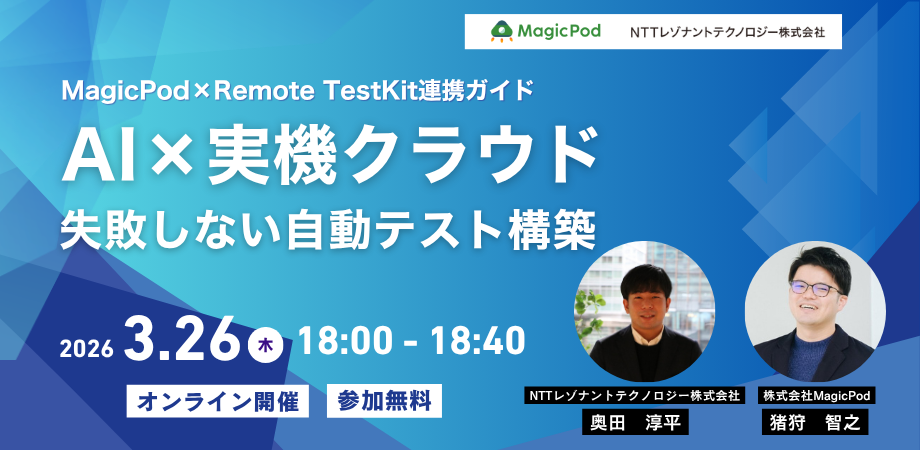 MagicPod NTTレゾナントテクノロジー株式会社

MagicPod×Remote TestKit連携ガイド

AI×実機クラウド
失敗しない自動テスト構築

2026 3.26 木 18:00 - 18:40

オンライン開催 参加無料

NTTレゾナントテクノロジー株式会社
奥田 淳平

株式会社MagicPod
猪狩 智之